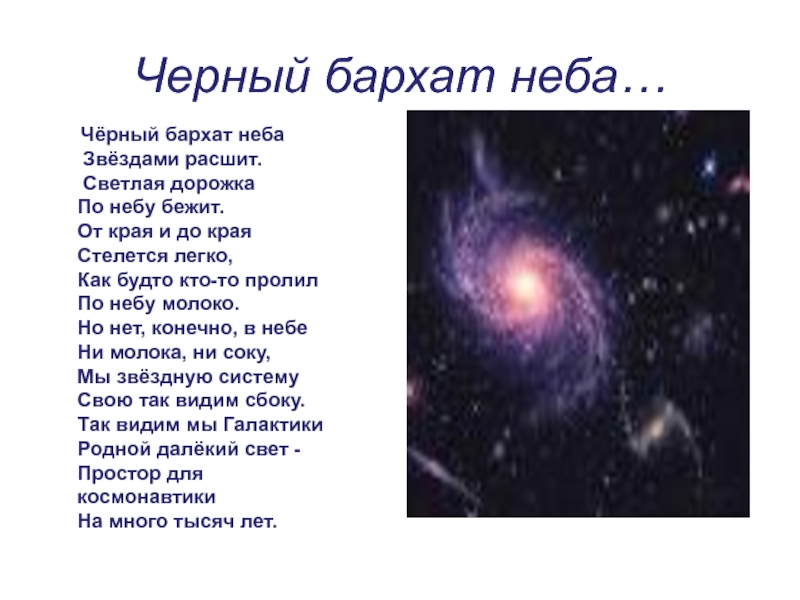 Черный бархат неба…

Чёрный бархат неба
Звёздами расшит.
Светлая дорожка
По небу бежит.
От края и до края
Стелется легко,
Как будто кто-то пролил
По небу молоко.
Но нет, конечно, в небе
Ни молока, ни соку,
Мы звёздную систему
Свою так видим сбоку.
Так видим мы Галактики
Родной далёкий свет -
Простор для космонавтики
На много тысяч лет.